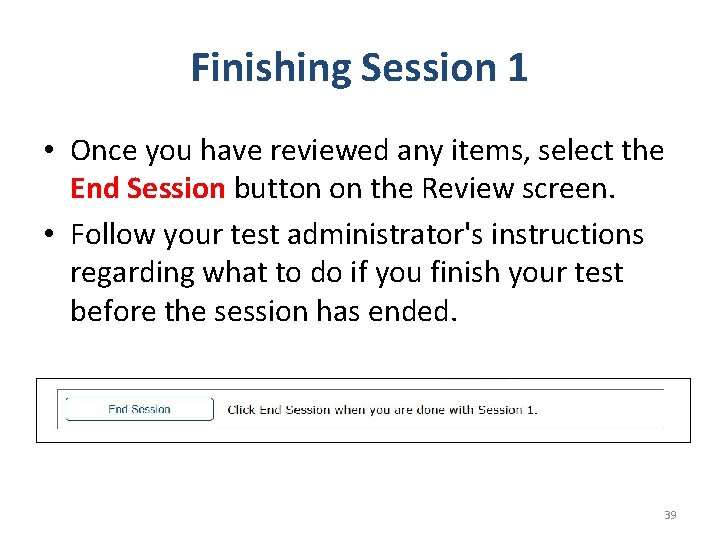 Finishing Session 1

• Once you have reviewed any items, select the End Session button on the Review screen.

• Follow your test administrator's instructions regarding what to do if you finish your test before the session has ended.

End Session

Click End Session when you are done with Session 1.

39